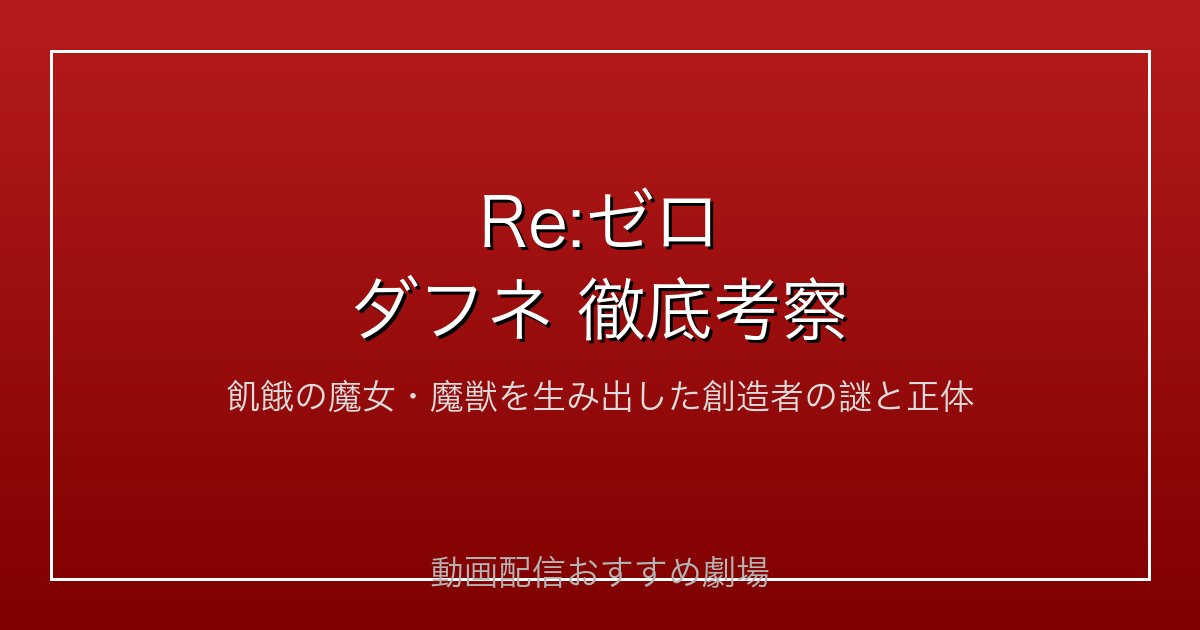 Re:ゼロ
ダフネ 徹底考察

飢餓の魔女・魔獣を生み出した創造者の謎と正体

動画配信おすすめ劇場